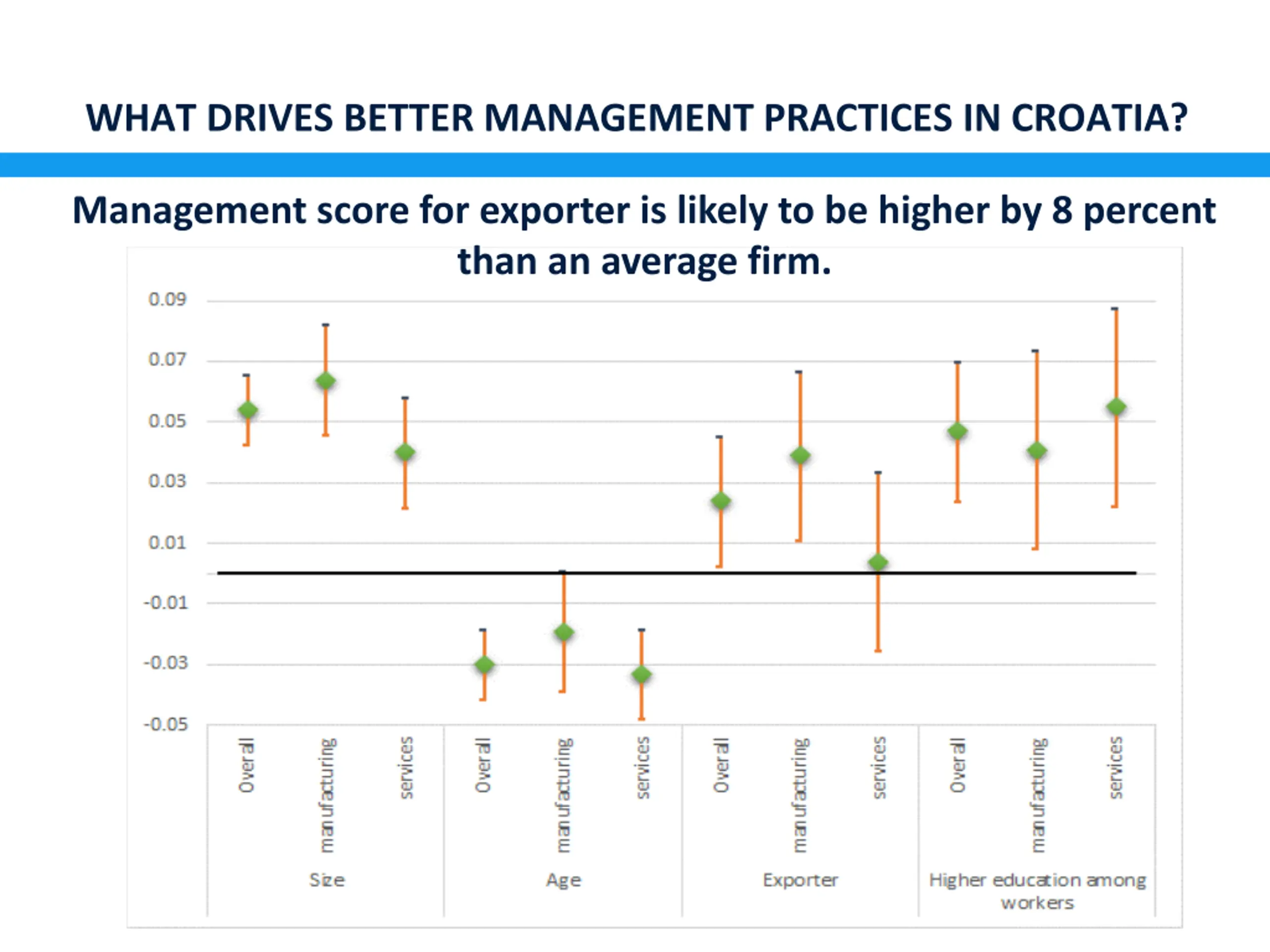 WHAT DRIVES BETTER MANAGEMENT PRACTICES IN CROATIA?

Management score for exporter is likely to be higher by 8 percent than an average firm.

0.09
0.07
0.05
0.03
0.01
-0.01
-0.03
-0.05

Overall
manufacturing
services
Overall
manufacturing
services
Overall
manufacturing
services
Overall
manufacturing
services

Size
Age
Exporter
Higher education among workers